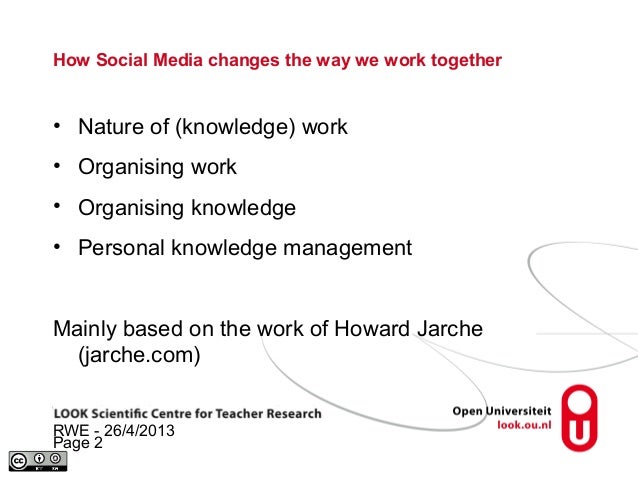 How Social Media changes the way we work together

• Nature of (knowledge) work
• Organising work
• Organising knowledge
• Personal knowledge management

Mainly based on the work of Howard Jarche (jarche.com)

LOOK Scientific Centre for Teacher Research

RWE - 26/4/2013
Page 2

Open Universiteit
look.ou.nl